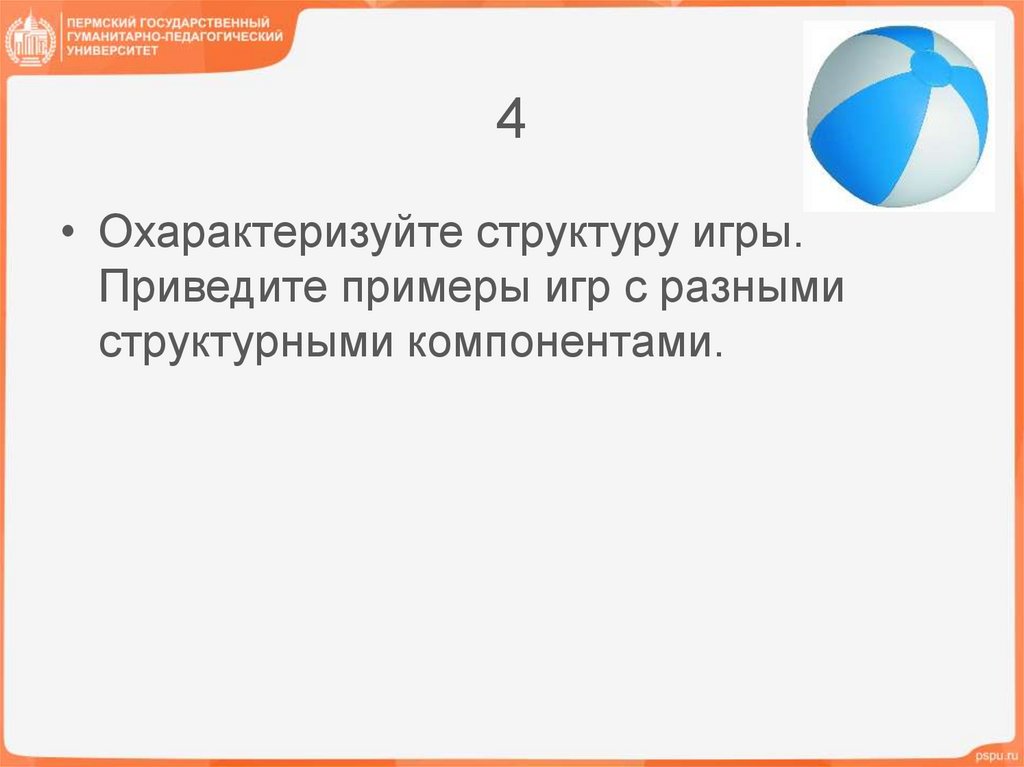 ПЕРМСКИЙ ГОСУДАРСТВЕННЫЙ ГУМАНИТАРНО-ПЕДАГОГИЧЕСКИЙ УНИВЕРСИТЕТ

4

• Охарактеризуйте структуру игры. Приведите примеры игр с разными структурными компонентами.

pspu.ru